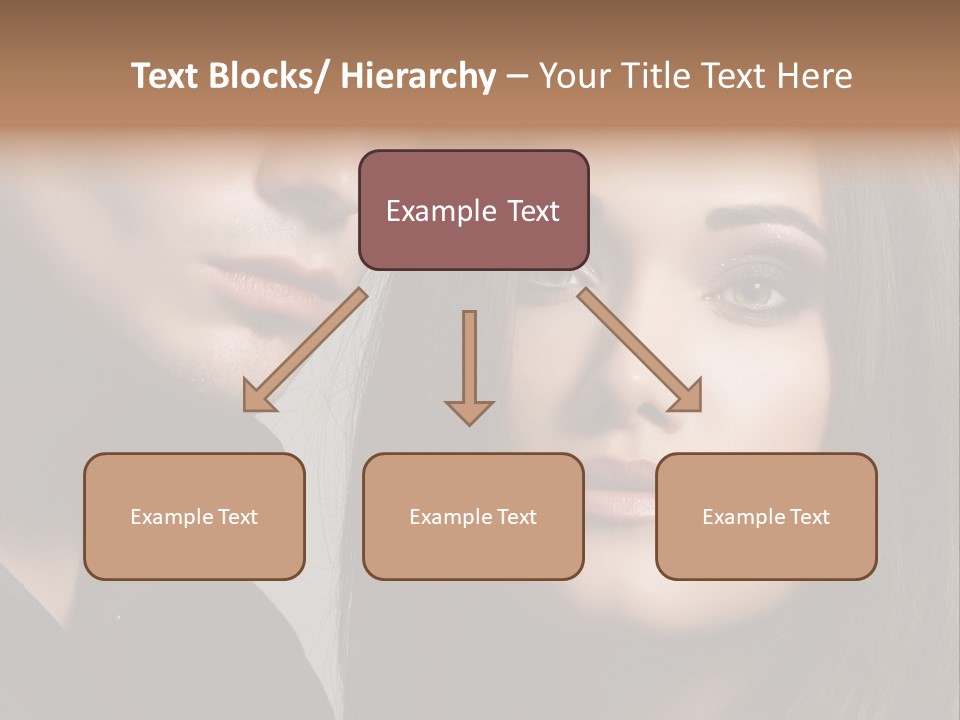 Text Blocks/ Hierarchy – Your Title Text Here

Example Text

Example Text

Example Text

Example Text